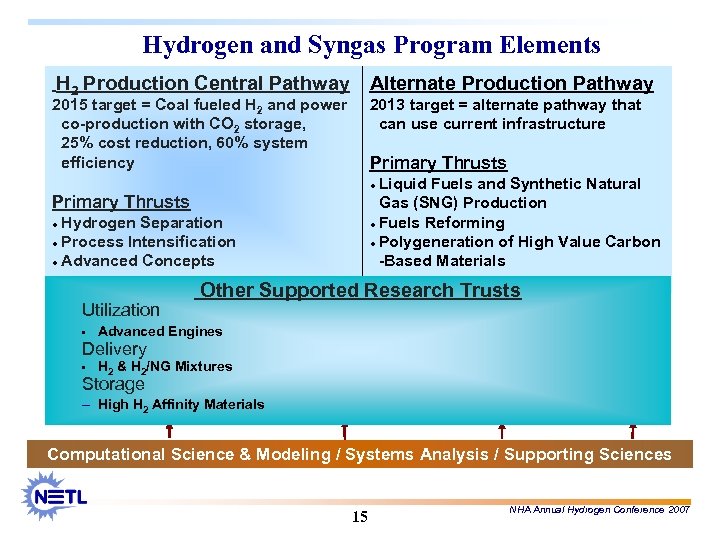 Hydrogen and Syngas Program Elements

$H_2$ Production Central Pathway
2015 target = Coal fueled $H_2$ and power co-production with $CO_2$ storage, 25% cost reduction, 60% system efficiency

Primary Thrusts
• Hydrogen Separation
• Process Intensification
• Advanced Concepts

Alternate Production Pathway
2013 target = alternate pathway that can use current infrastructure

Primary Thrusts
• Liquid Fuels and Synthetic Natural Gas (SNG) Production
• Fuels Reforming
• Polygeneration of High Value Carbon -Based Materials

Other Supported Research Trusts
Utilization
▪ Advanced Engines
Delivery
▪ $H_2$ & $H_2$/NG Mixtures
Storage
– High $H_2$ Affinity Materials

Computational Science & Modeling / Systems Analysis / Supporting Sciences

NETL

15

NHA Annual Hydrogen Conference 2007